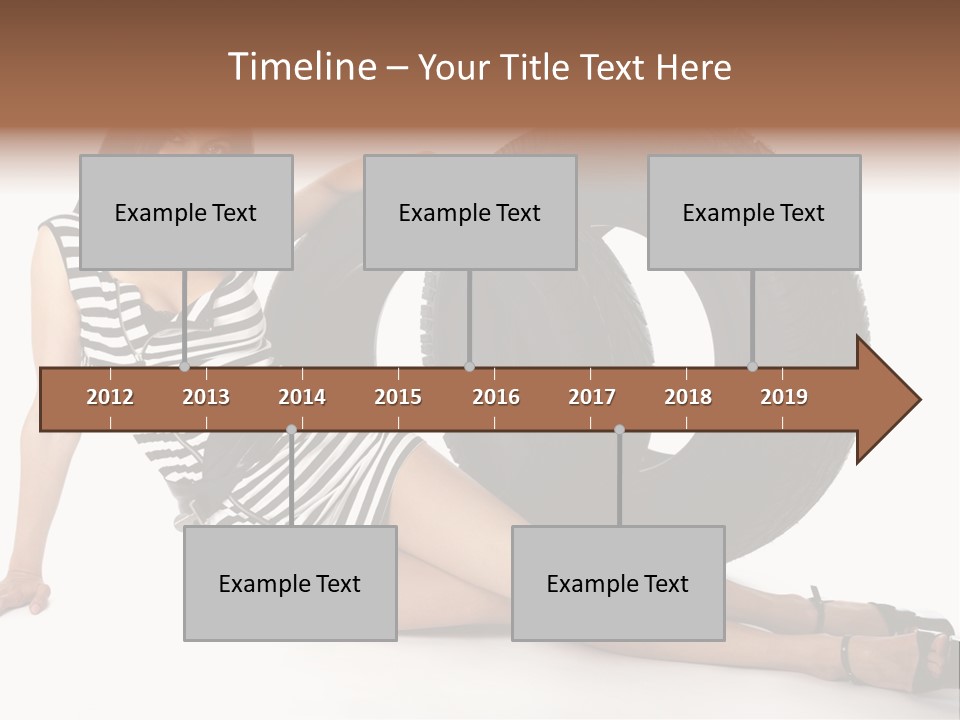 Timeline – Your Title Text Here

Example Text

Example Text

Example Text

2012 2013 2014 2015 2016 2017 2018 2019

Example Text

Example Text